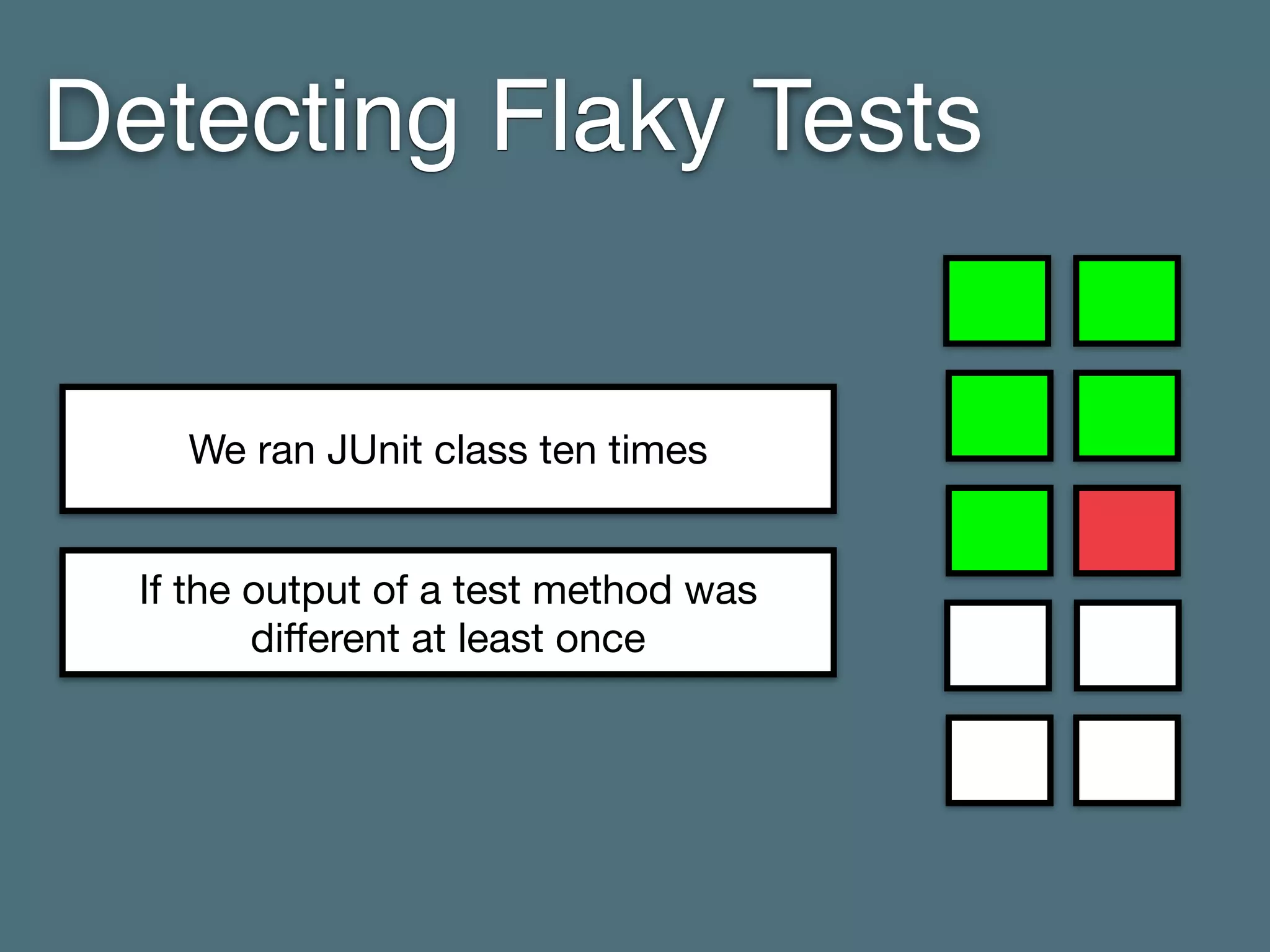 Detecting Flaky Tests

We ran JUnit class ten times

If the output of a test method was different at least once